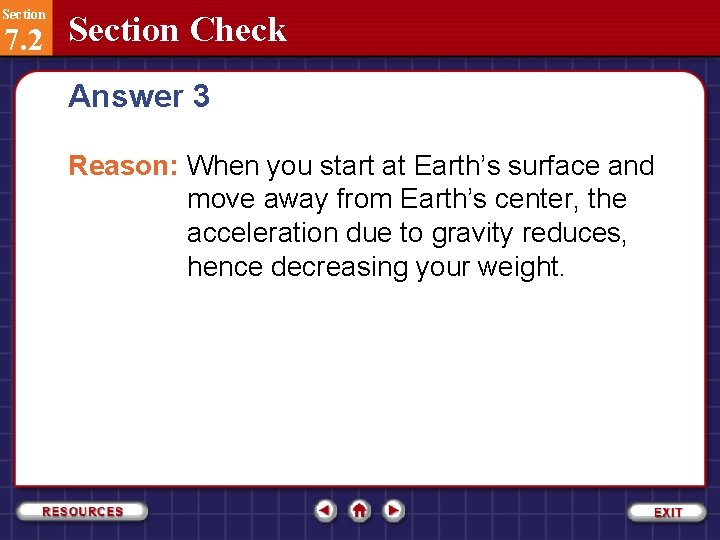 Section
7.2
Section Check

Answer 3

Reason: When you start at Earth's surface and move away from Earth's center, the acceleration due to gravity reduces, hence decreasing your weight.

RESOURCES
EXIT